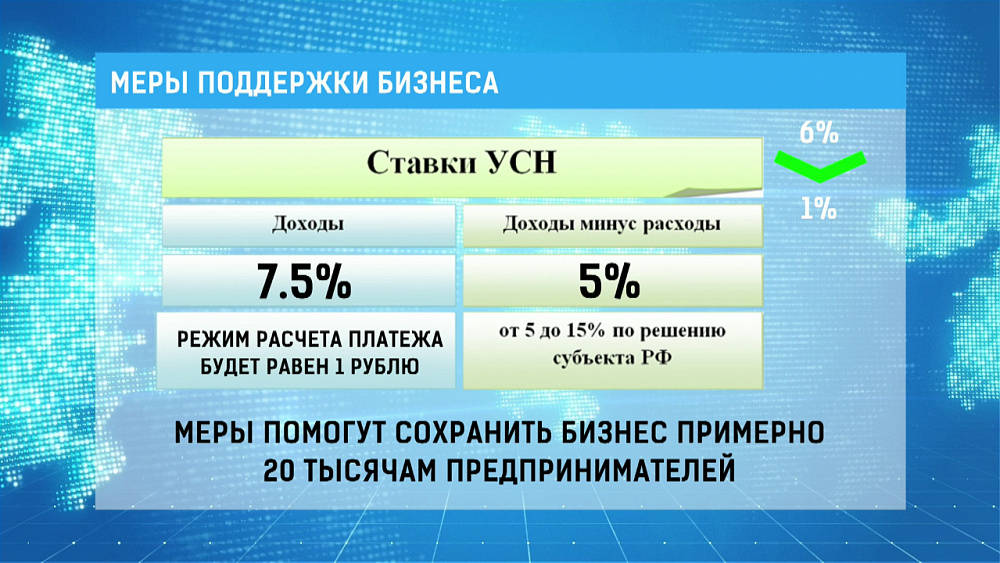 МЕРЫ ПОДДЕРЖКИ БИЗНЕСА

Ставки УСН

6%

1%

| Доходы | Доходы минус расходы |
|---|---|
| 7.5% | 5% |
| РЕЖИМ РАСЧЕТА ПЛАТЕЖА БУДЕТ РАВЕН 1 РУБЛЮ | от 5 до 15% по решению субъекта РФ |

МЕРЫ ПОМОГУТ СОХРАНИТЬ БИЗНЕС ПРИМЕРНО 20 ТЫСЯЧАМ ПРЕДПРИНИМАТЕЛЕЙ